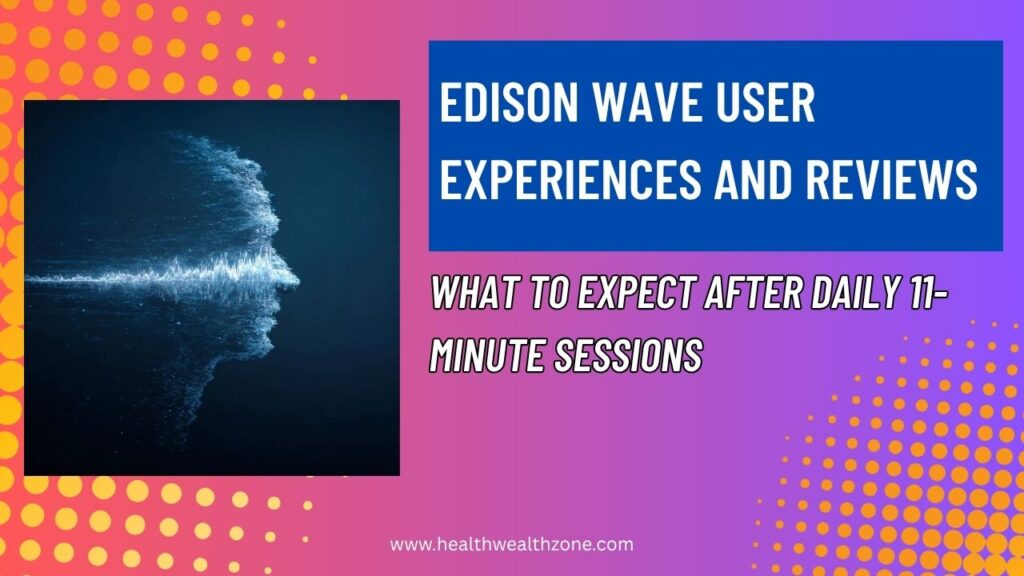 EDISON WAVE USER EXPERIENCES AND REVIEWS

WHAT TO EXPECT AFTER DAILY 11-MINUTE SESSIONS

www.healthwealthzone.com